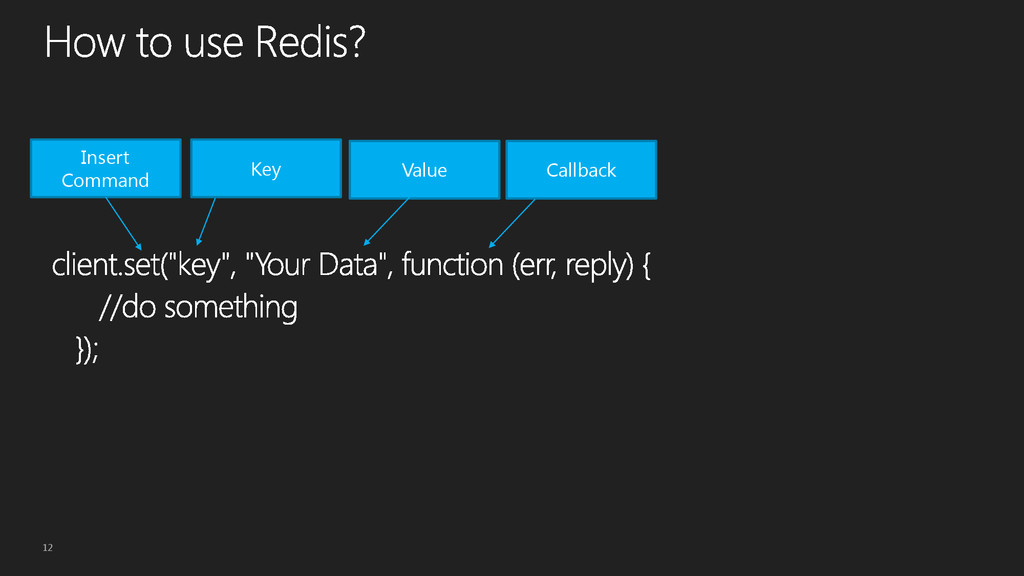 How to use Redis?

Insert Command

Key

Value

Callback

client.set("key", "Your Data", function (err, reply) {
//do something
});

12